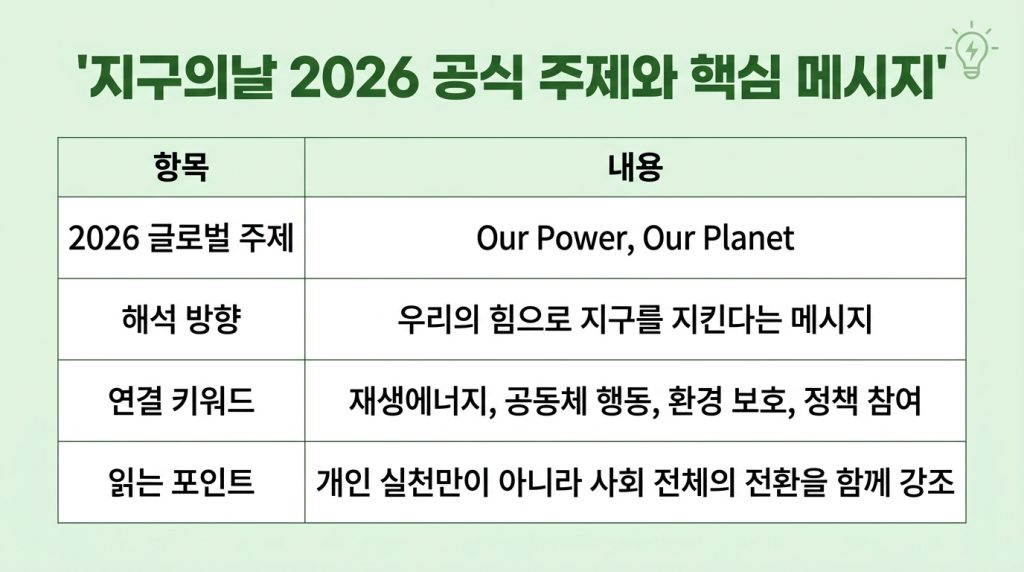 '지구의날 2026 공식 주제와 핵심 메시지'

| 항목 | 내용 |
|---|---|
| 2026 글로벌 주제 | Our Power, Our Planet |
| 해석 방향 | 우리의 힘으로 지구를 지킨다는 메시지 |
| 연결 키워드 | 재생에너지, 공동체 행동, 환경 보호, 정책 참여 |
| 읽는 포인트 | 개인 실천만이 아니라 사회 전체의 전환을 함께 강조 |